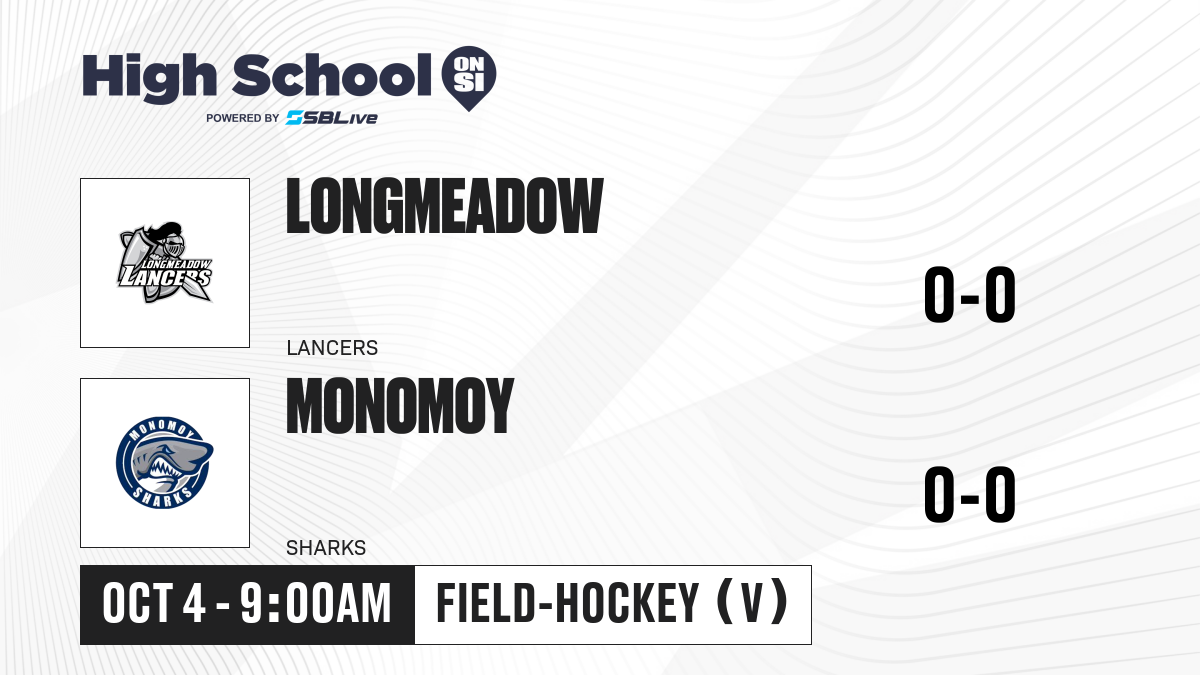 High School ON SI
POWERED BY SBLive

LONGMEADOW LANCERS

LONGMEADOW
LANCERS

0-0

MONOMOY SHARKS

MONOMOY
SHARKS

0-0

OCT 4 - 9:00AM
FIELD-HOCKEY (V)